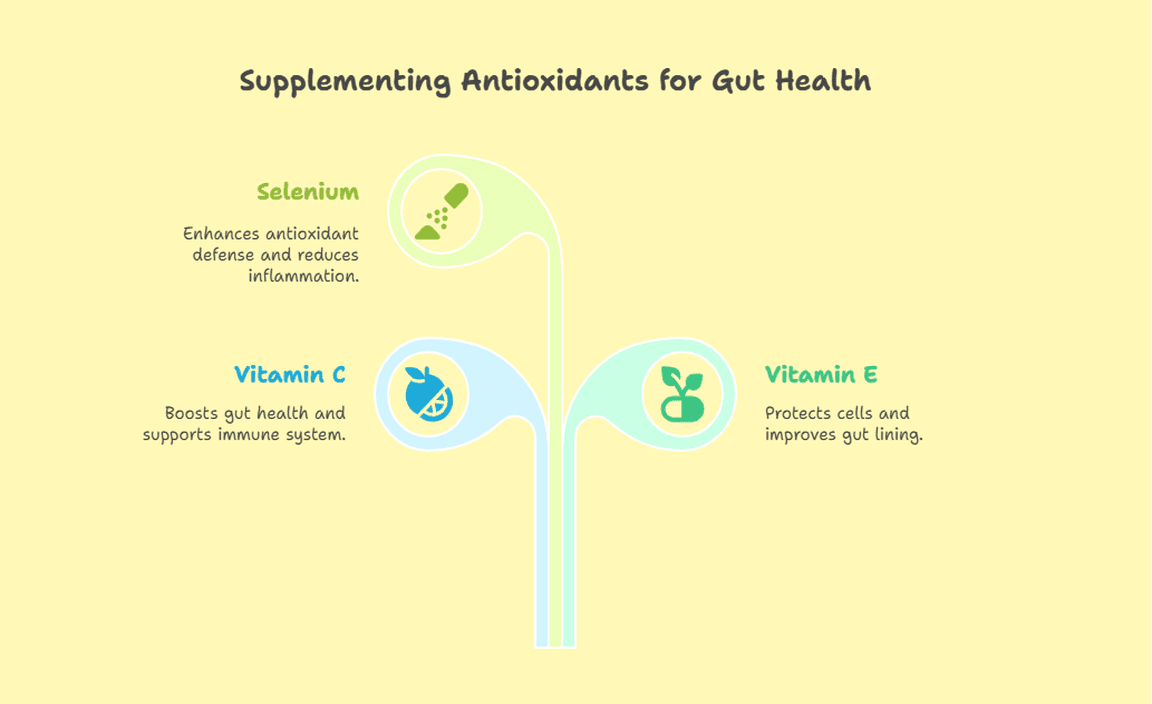 Supplementing Antioxidants for Gut Health

Selenium

Enhances antioxidant defense and reduces inflammation.

Vitamin C

Boosts gut health and supports immune system.

Vitamin E

Protects cells and improves gut lining.